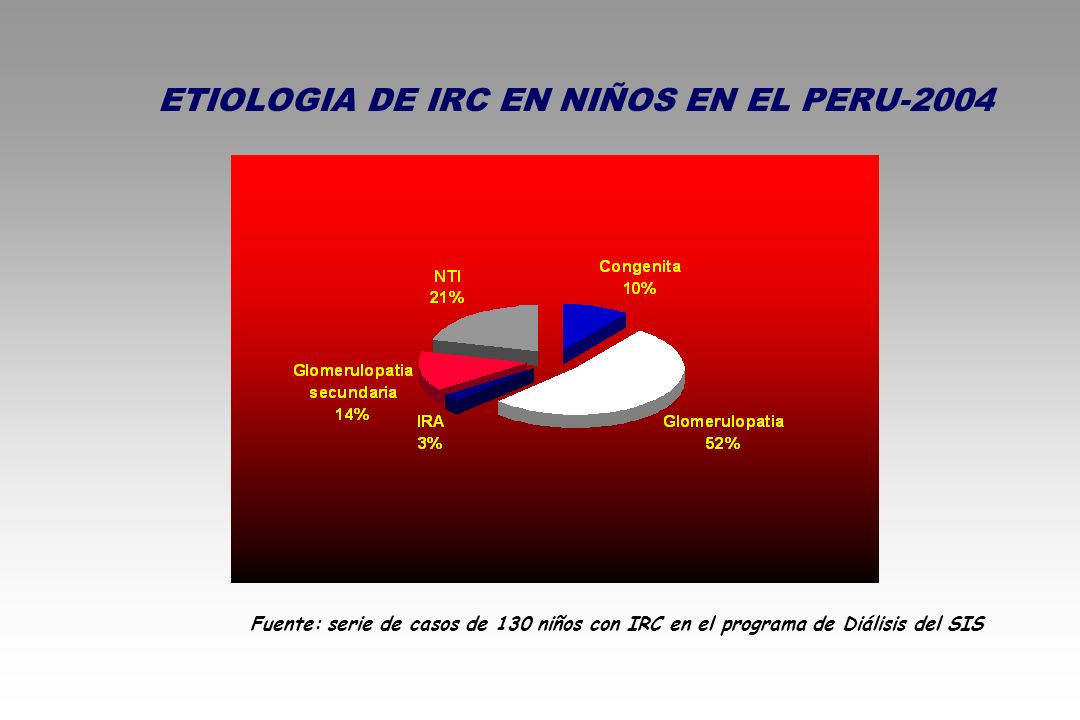 ETIOLOGIA DE IRC EN NIÑOS EN EL PERU-2004

NTI
21%

Congenita
10%

Glomerulopatia
secundaria
14%

IRA
3%

Glomerulopatia
52%

Fuente: serie de casos de 130 niños con IRC en el programa de Diálisis del SIS